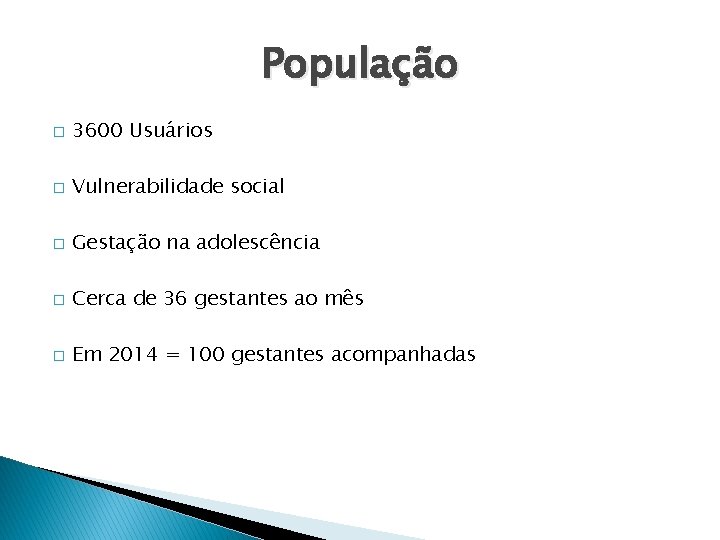 População

□ 3600 Usuários

□ Vulnerabilidade social

□ Gestação na adolescência

□ Cerca de 36 gestantes ao mês

□ Em 2014 = 100 gestantes acompanhadas